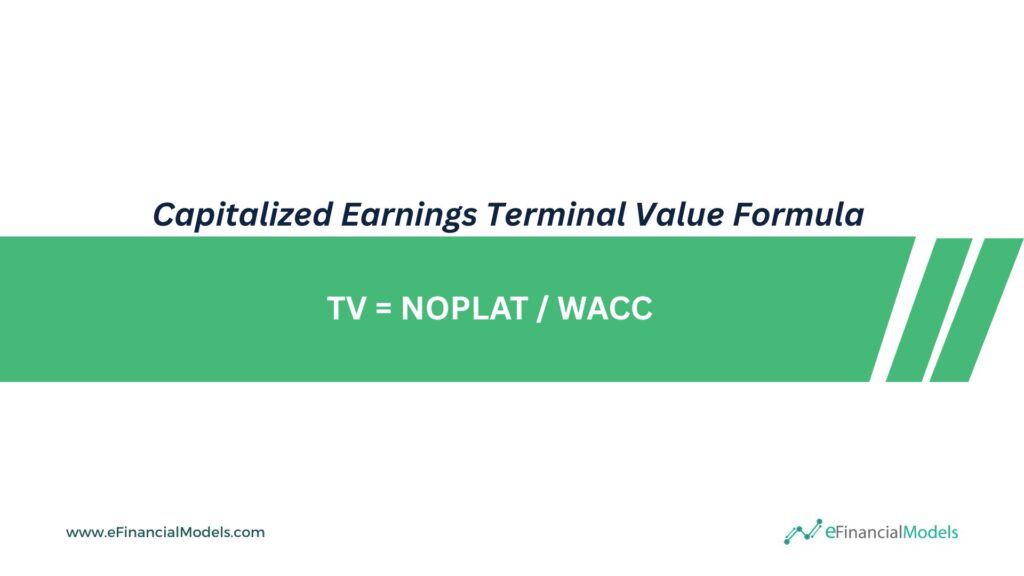 Capitalized Earnings Terminal Value Formula

TV = NOPLAT / WACC

www.eFinancialModels.com

eFinancialModels